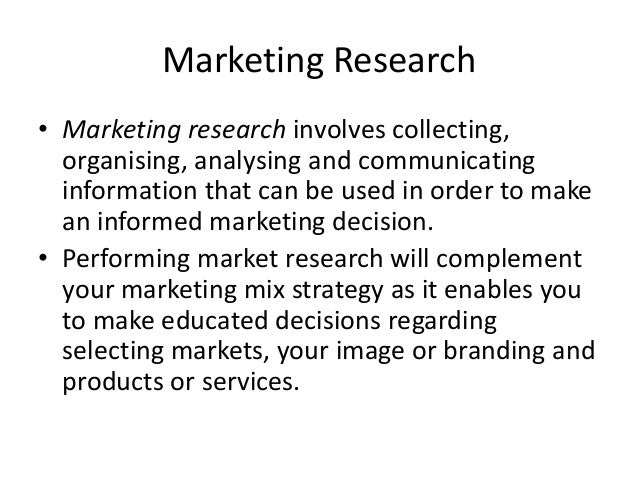 Marketing Research

• Marketing research involves collecting, organising, analysing and communicating information that can be used in order to make an informed marketing decision.
• Performing market research will complement your marketing mix strategy as it enables you to make educated decisions regarding selecting markets, your image or branding and products or services.